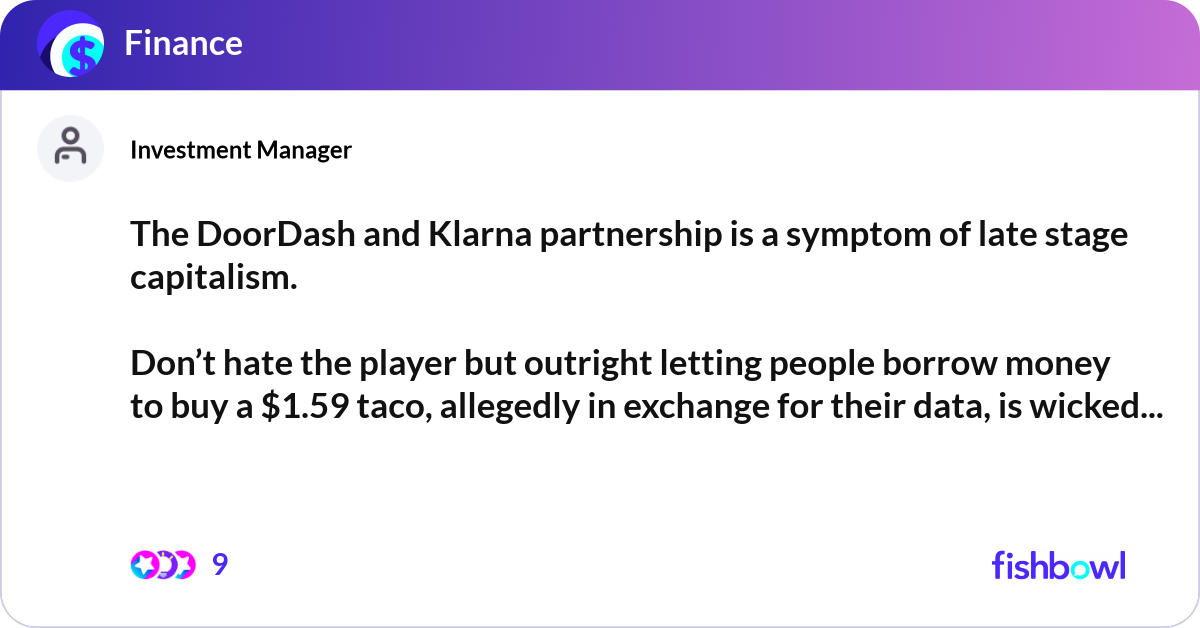 Finance

Investment Manager

The DoorDash and Klarna partnership is a symptom of late stage capitalism.

Don’t hate the player but outright letting people borrow money to buy a \$1.59 taco, allegedly in exchange for their data, is wicked...

9

fishbowl